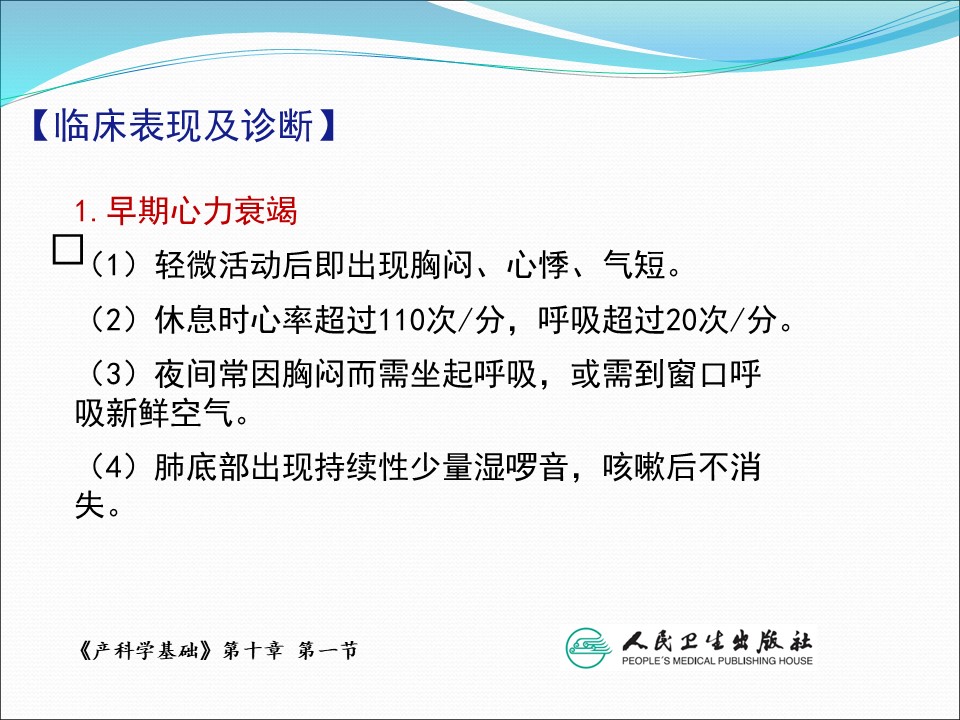 【临床表现及诊断】

1. 早期心力衰竭

□（1）轻微活动后即出现胸闷、心悸、气短。

（2）休息时心率超过110次/分，呼吸超过20次/分。

（3）夜间常因胸闷而需坐起呼吸，或需到窗口呼吸新鲜空气。

（4）肺底部出现持续性少量湿啰音，咳嗽后不消失。

《产科学基础》第十章 第一节

人民卫生出版社
PEOPLE'S MEDICAL PUBLISHING HOUSE